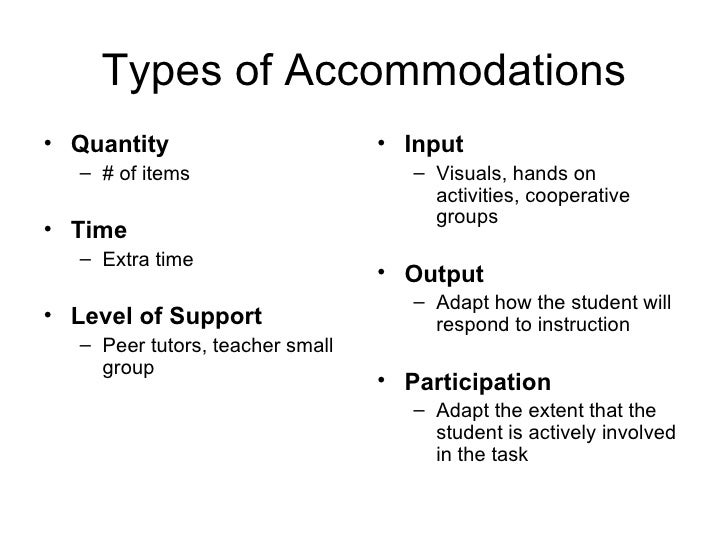 Types of Accommodations

• Quantity
– # of items

• Time
– Extra time

• Level of Support
– Peer tutors, teacher small group

• Input
– Visuals, hands on activities, cooperative groups

• Output
– Adapt how the student will respond to instruction

• Participation
– Adapt the extent that the student is actively involved in the task